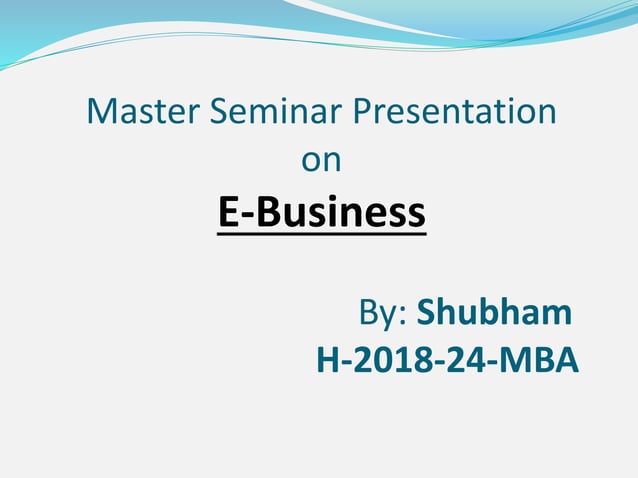 Master Seminar Presentation
on
E-Business

By: Shubham
H-2018-24-MBA